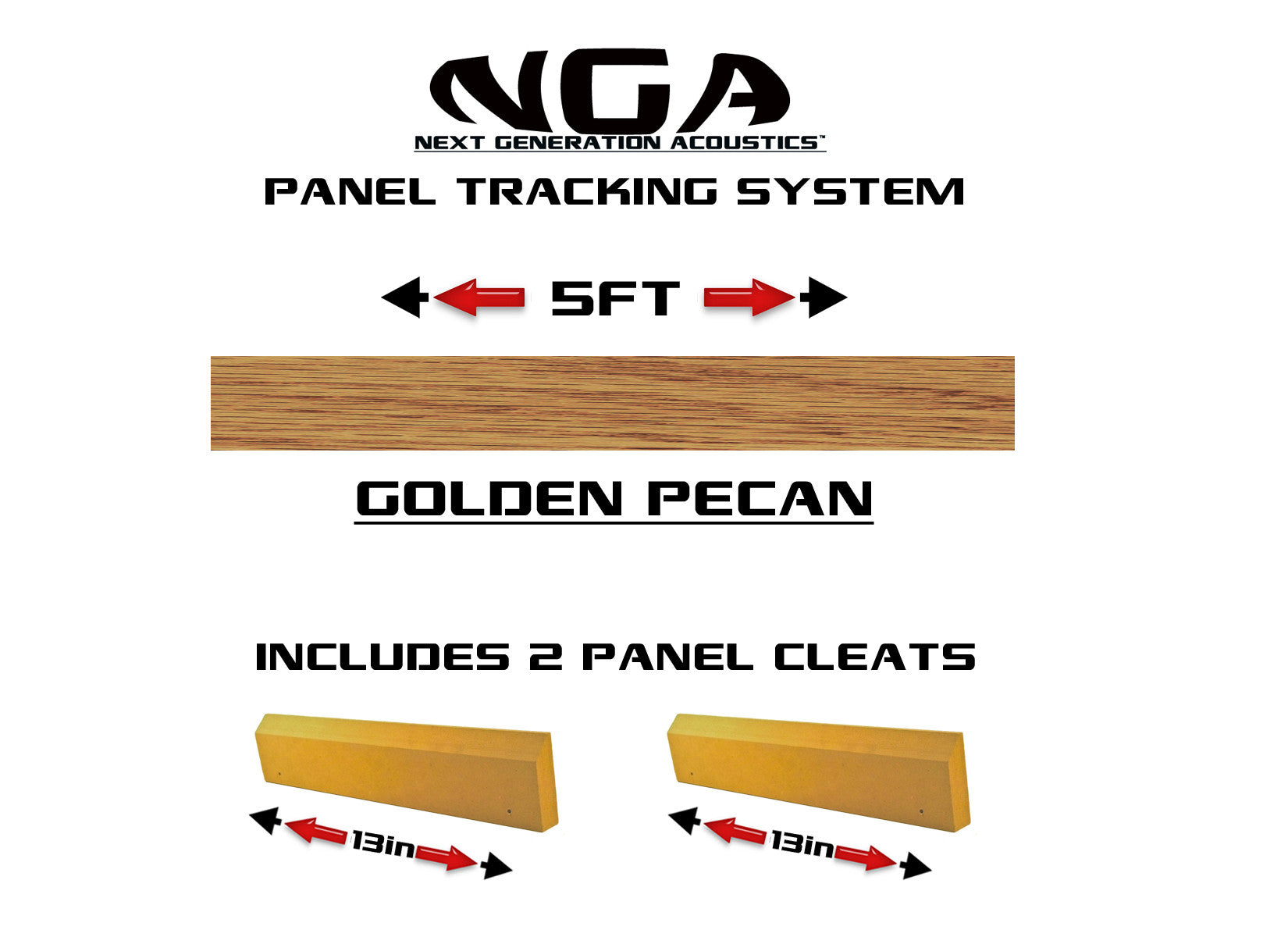 NGA
NEXT GENERATION ACOUSTICS™

PANEL TRACKING SYSTEM

5FT

GOLDEN PECAN

INCLUDES 2 PANEL CLEATS

13in

13in